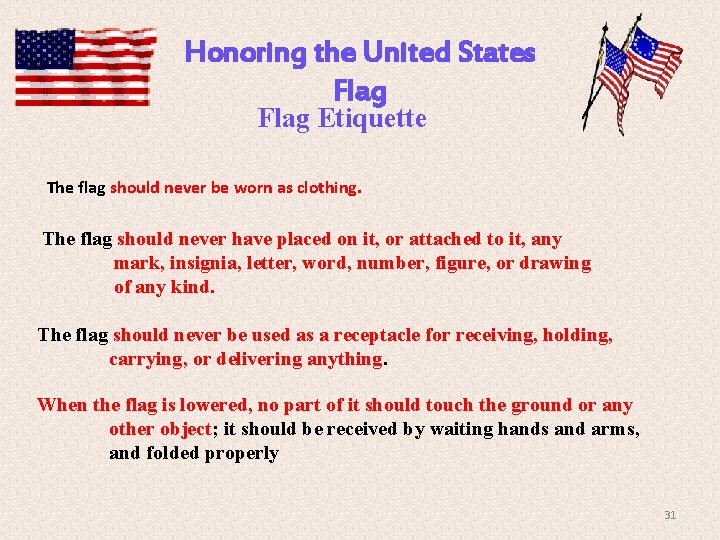 Honoring the United States Flag
Flag Etiquette

The flag should never be worn as clothing.

The flag should never have placed on it, or attached to it, any mark, insignia, letter, word, number, figure, or drawing of any kind.

The flag should never be used as a receptacle for receiving, holding, carrying, or delivering anything.

When the flag is lowered, no part of it should touch the ground or any other object; it should be received by waiting hands and arms, and folded properly

31